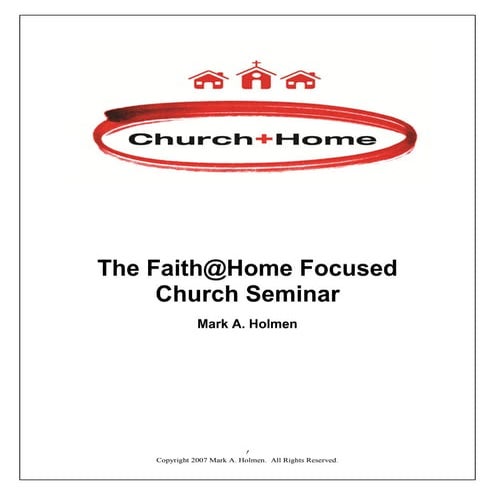 Church+Home

The Faith@Home Focused Church Seminar

Mark A. Holmen

Copyright 2007 Mark A. Holmen. All Rights Reserved.